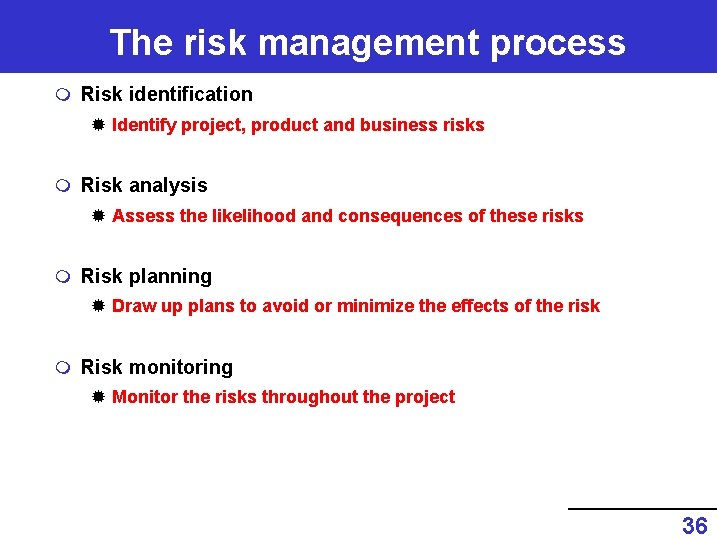 The risk management process

Risk identification

Identify project, product and business risks

Risk analysis

Assess the likelihood and consequences of these risks

Risk planning

Draw up plans to avoid or minimize the effects of the risk

Risk monitoring

Monitor the risks throughout the project

36